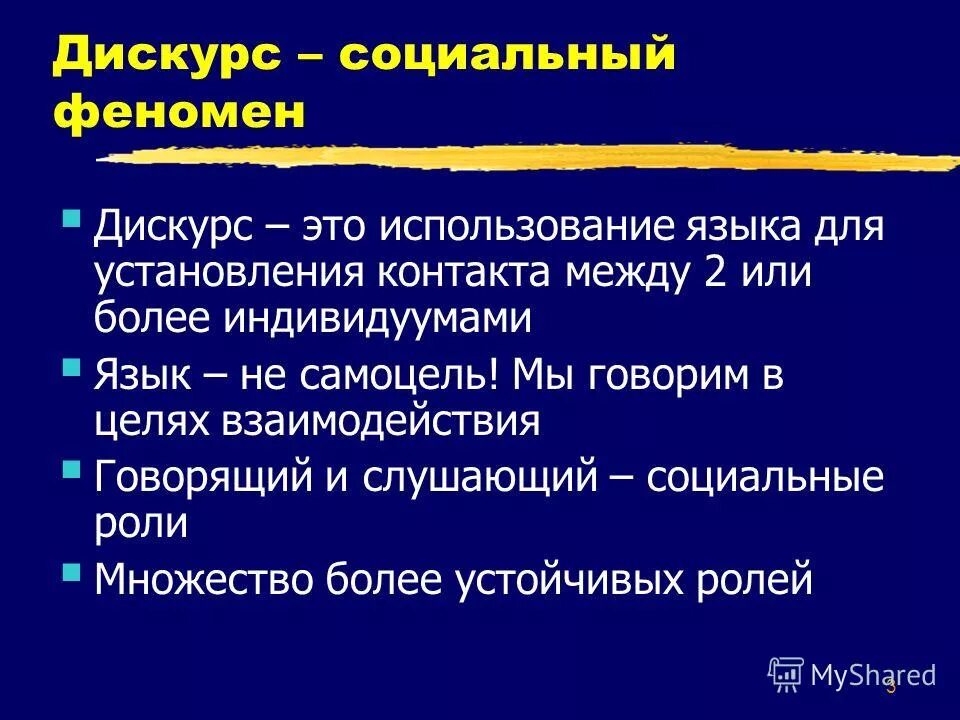 Дискурс – социальный феномен

Дискурс – это использование языка для установления контакта между 2 или более индивидуумами

Язык – не самоцель! Мы говорим в целях взаимодействия

Говорящий и слушающий – социальные роли

Множество более устойчивых ролей

MyShared

3